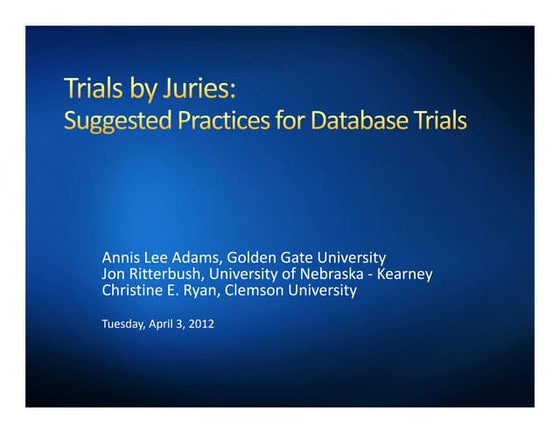 Trials by Juries:
Suggested Practices for Database Trials

Annis Lee Adams, Golden Gate University
Jon Ritterbush, University of Nebraska - Kearney
Christine E. Ryan, Clemson University

Tuesday, April 3, 2012